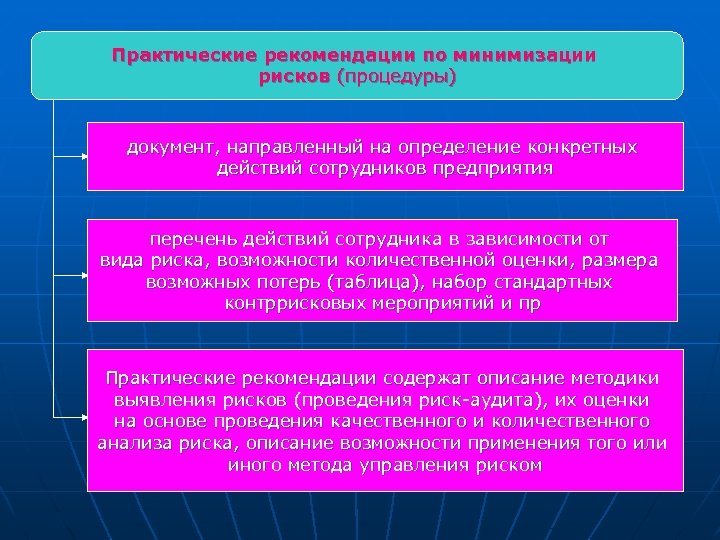 Практические рекомендации по минимизации рисков (процедуры)

документ, направленный на определение конкретных действий сотрудников предприятия

перечень действий сотрудника в зависимости от вида риска, возможности количественной оценки, размера возможных потерь (таблица), набор стандартных контррисковых мероприятий и пр

Практические рекомендации содержат описание методики выявления рисков (проведения риск-аудита), их оценки на основе проведения качественного и количественного анализа риска, описание возможности применения того или иного метода управления риском